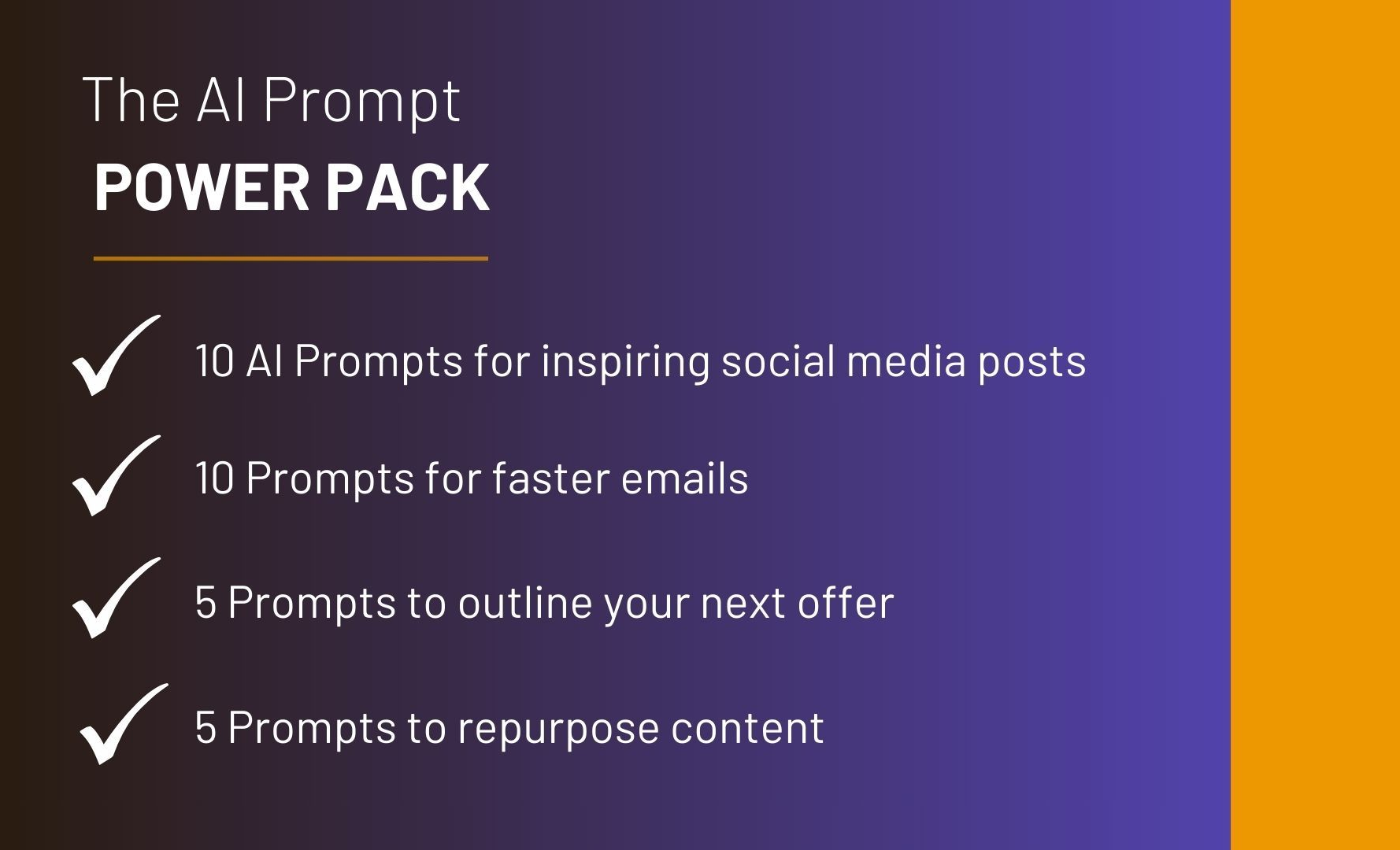 The AI Prompt
POWER PACK

10 AI Prompts for inspiring social media posts

10 Prompts for faster emails

5 Prompts to outline your next offer

5 Prompts to repurpose content